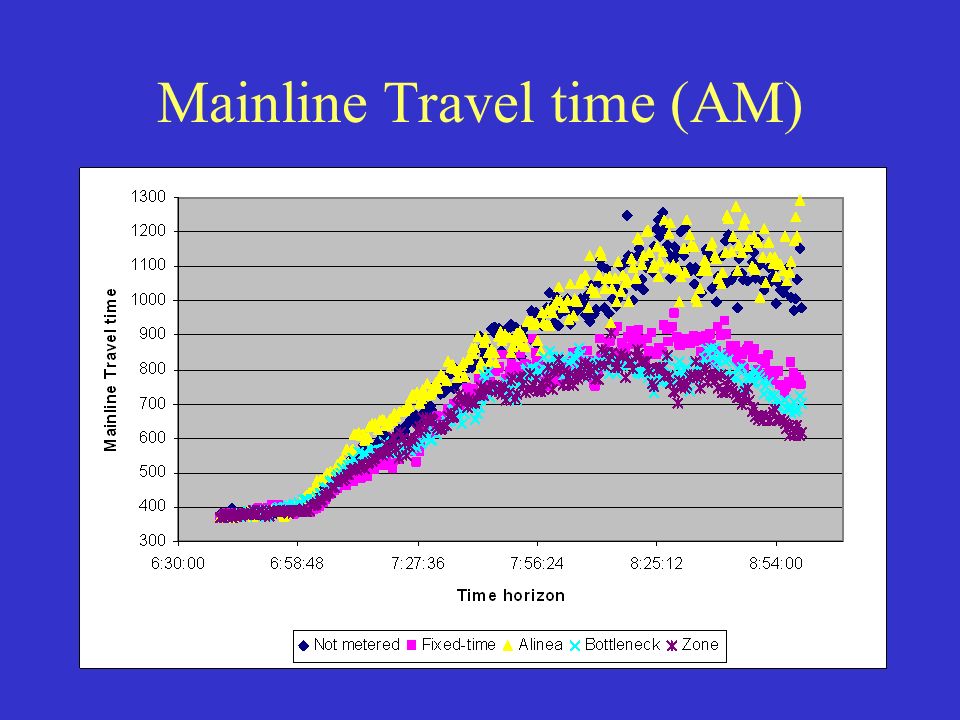 Mainline Travel time (AM)

Mainline Travel time

1300
1200
1100
1000
900
800
700
600
500
400
300

6:30:00
6:58:48
7:27:36
7:56:24
8:25:12
8:54:00

Time horizon

Not metered
Fixed-time
Alinea
Bottleneck
Zone